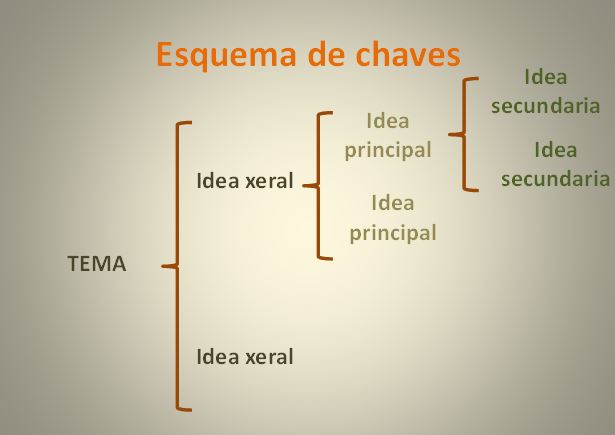 Esquema de chaves

TEMA

Idea xeral

Idea principal

Idea secundaria

Idea secundaria

Idea principal

Idea xeral